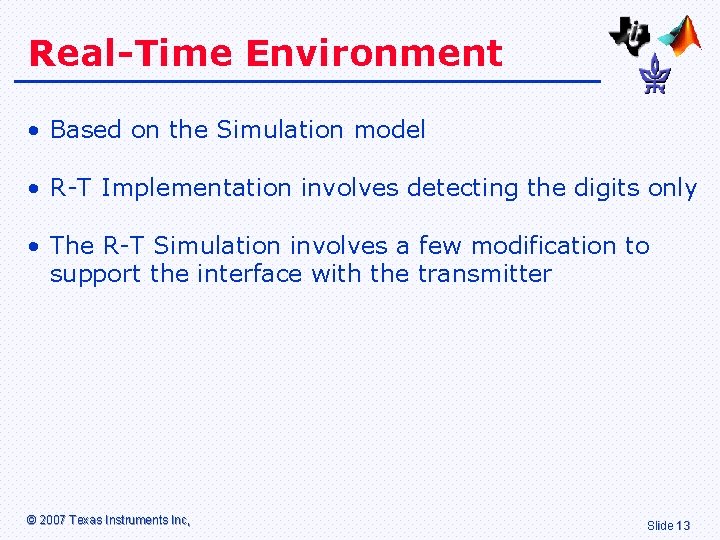 Real-Time Environment

• Based on the Simulation model

• R-T Implementation involves detecting the digits only

• The R-T Simulation involves a few modification to support the interface with the transmitter

© 2007 Texas Instruments Inc,

Slide 13